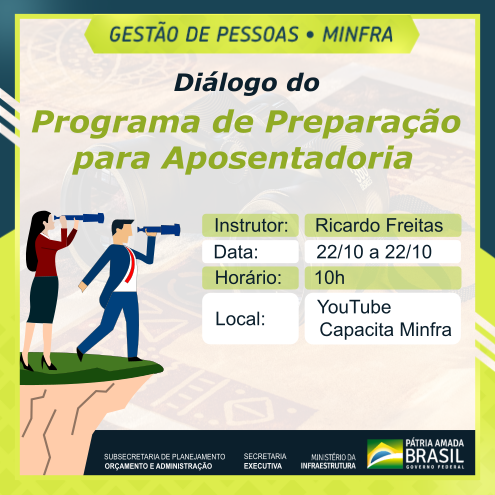 GESTÃO DE PESSOAS • MINFRA

Diálogo do

Programa de Preparação para Aposentadoria

| Instrutor: | Ricardo Freitas |
|---|---|
| Data: | 22/10 a 22/10 |
| Horário: | 10h |
| Local: | YouTube Capacita Minfra |

SUBSECRETARIA DE PLANEJAMENTO ORÇAMENTO E ADMINISTRAÇÃO

SECRETARIA EXECUTIVA

MINISTÉRIO DA INFRAESTRUTURA

PÁTRIA AMADA BRASIL GOVERNO FEDERAL